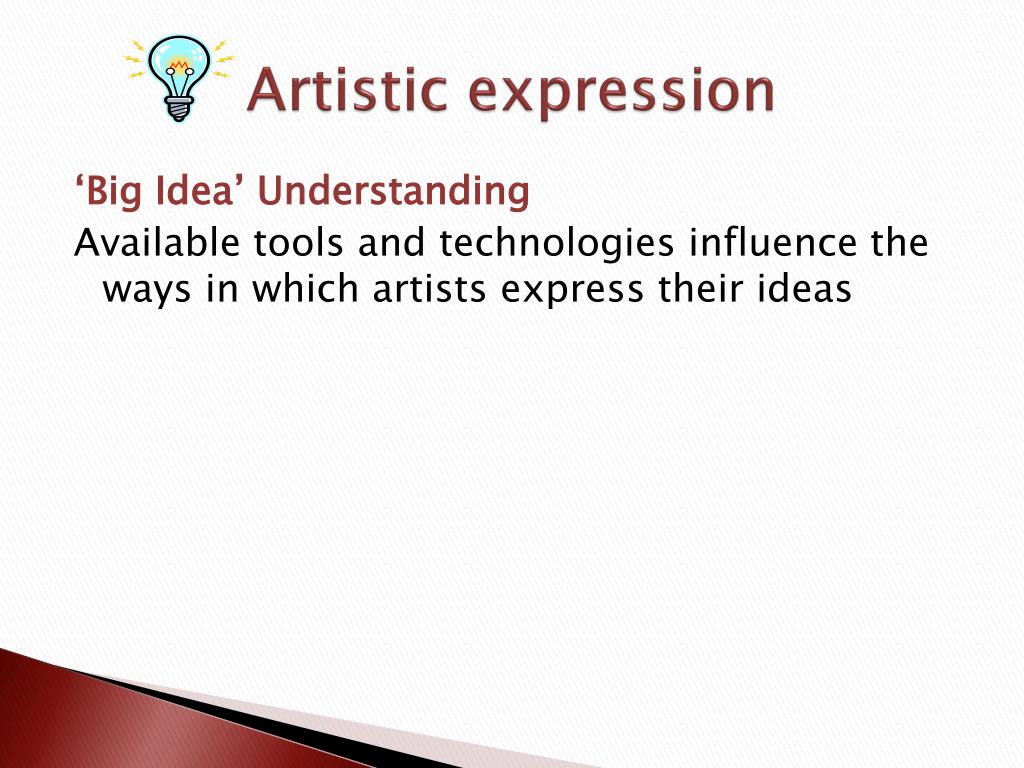 Artistic expression

‘Big Idea’ Understanding

Available tools and technologies influence the ways in which artists express their ideas